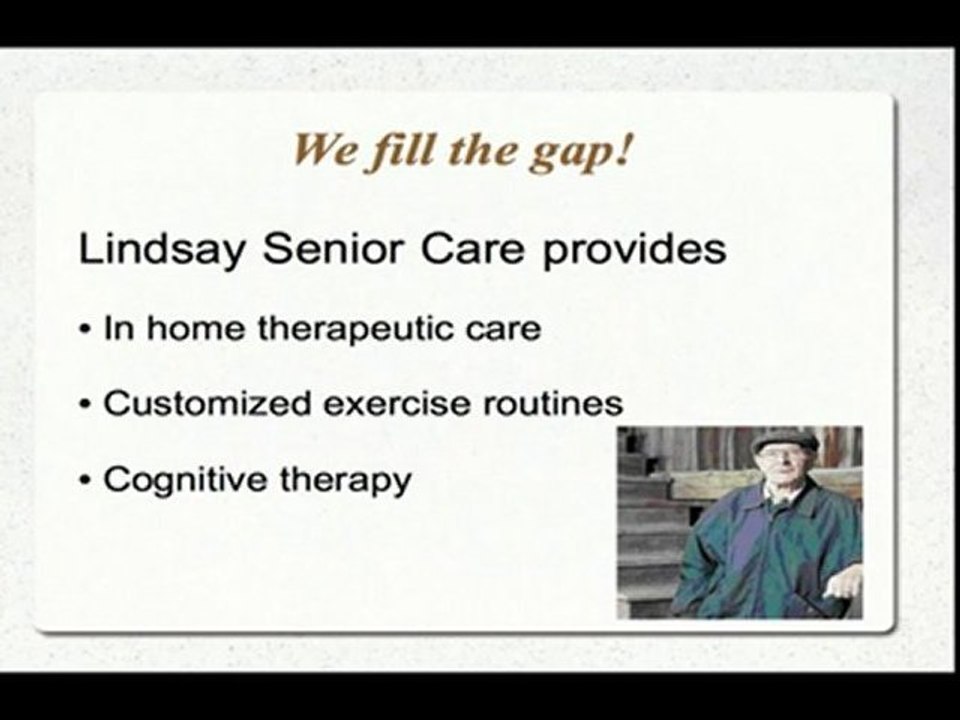 We fill the gap!

Lindsay Senior Care provides

• In home therapeutic care

• Customized exercise routines

• Cognitive therapy